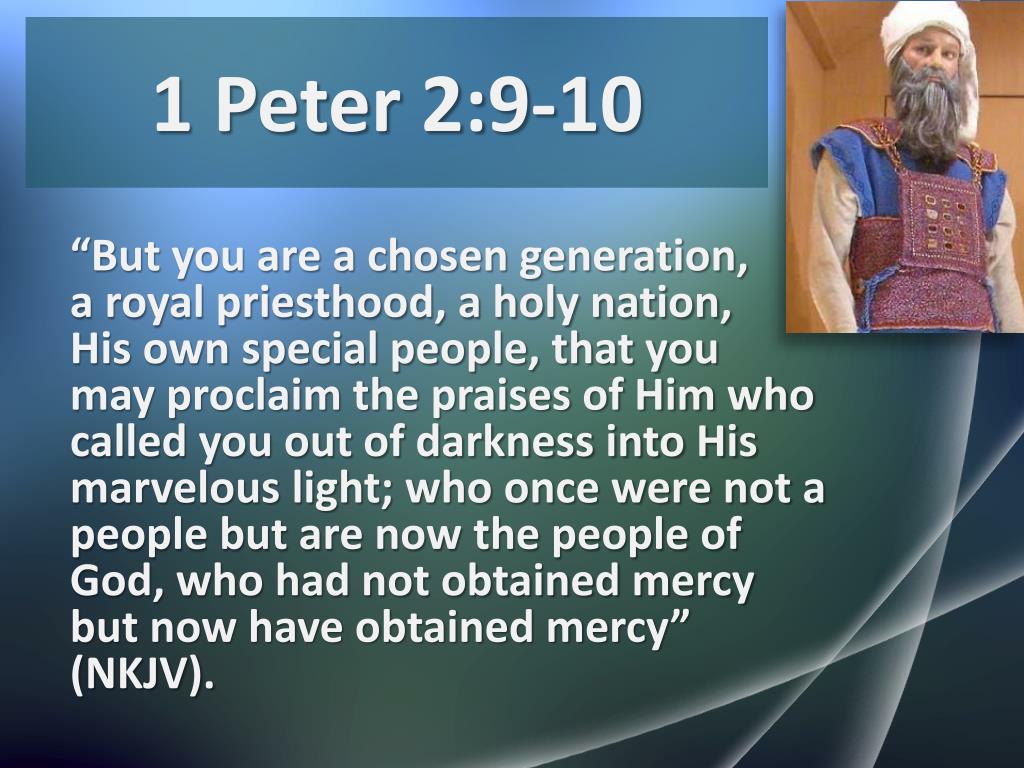 1 Peter 2:9-10

“But you are a chosen generation, a royal priesthood, a holy nation, His own special people, that you may proclaim the praises of Him who called you out of darkness into His marvelous light; who once were not a people but are now the people of God, who had not obtained mercy but now have obtained mercy” (NKJV).